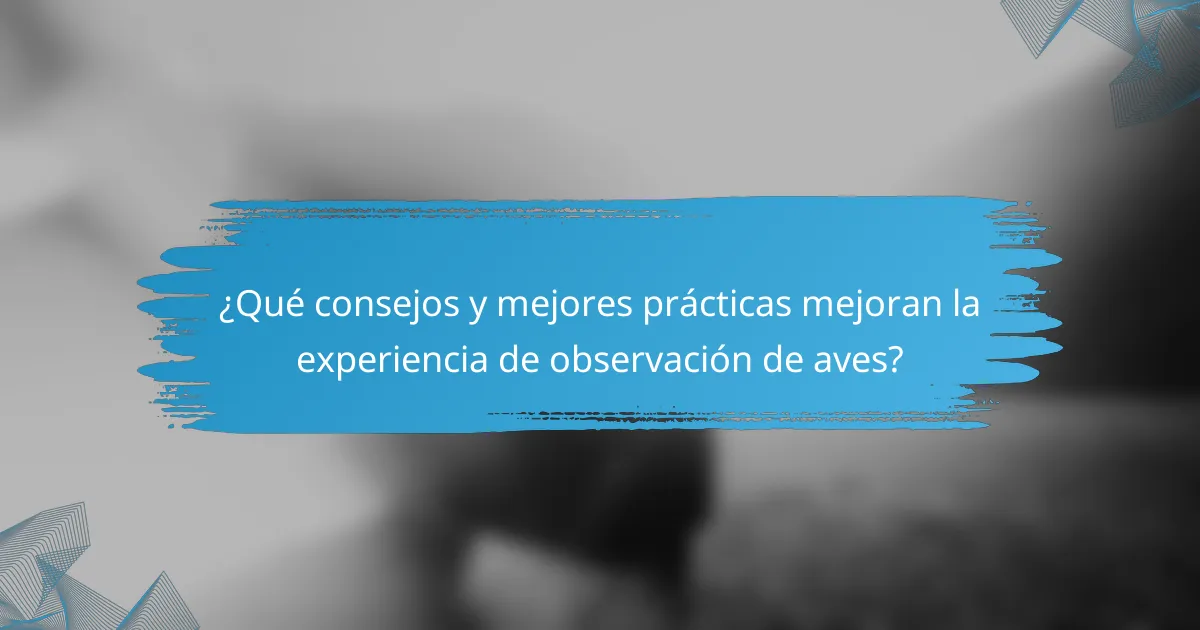 ¿Qué consejos y mejores prácticas mejoran la experiencia de observación de aves?